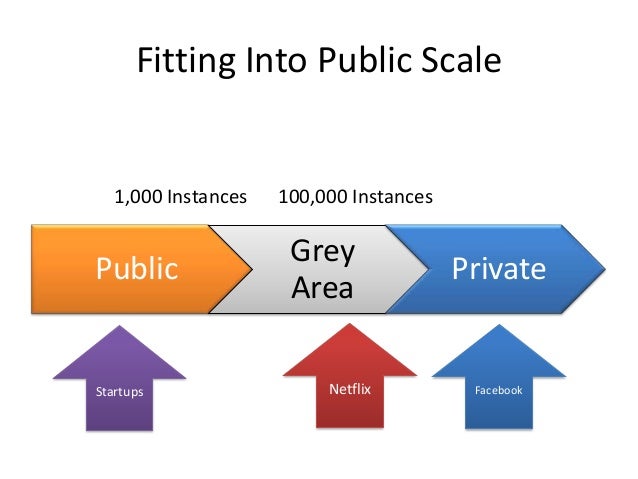 Fitting Into Public Scale

1,000 Instances

100,000 Instances

Public

Grey Area

Private

Startups

Netflix

Facebook